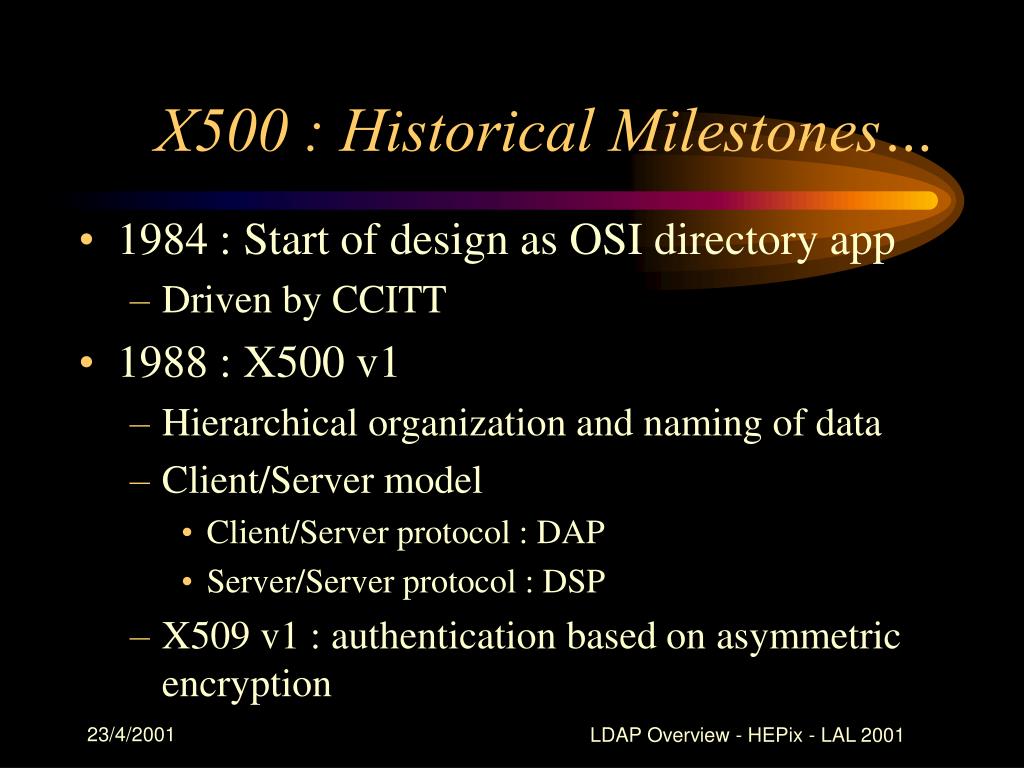 X500 : Historical Milestones…

• 1984 : Start of design as OSI directory app
– Driven by CCITT
• 1988 : X500 v1
– Hierarchical organization and naming of data
– Client/Server model
• Client/Server protocol : DAP
• Server/Server protocol : DSP
– X509 v1 : authentication based on asymmetric encryption

23/4/2001

LDAP Overview - HEPix - LAL 2001